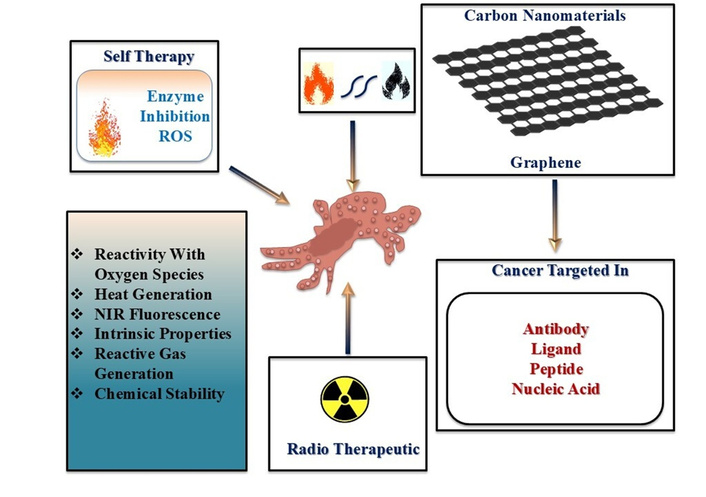 Self Therapy

Enzyme
Inhibition
ROS

Carbon Nanomaterials

Graphene

❖ Reactivity With Oxygen Species
❖ Heat Generation
❖ NIR Fluorescence
❖ Intrinsic Properties
❖ Reactive Gas Generation
❖ Chemical Stability

Cancer Targeted In

Antibody
Ligand
Peptide
Nucleic Acid

Radio Therapeutic